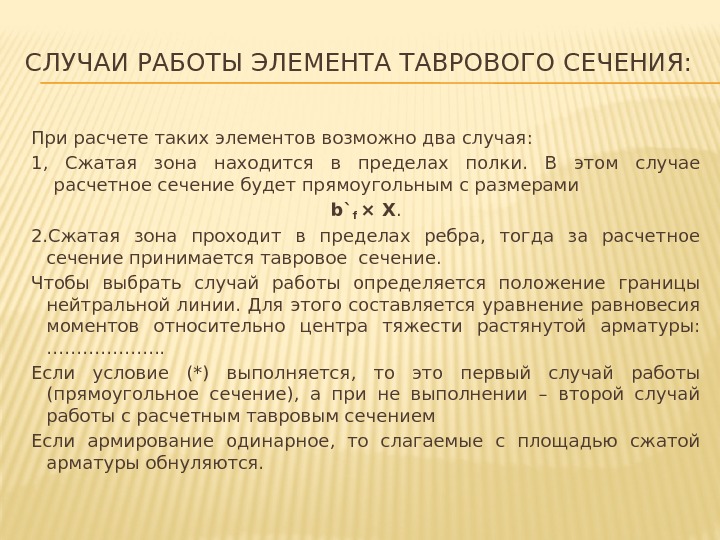 СЛУЧАИ РАБОТЫ ЭЛЕМЕНТА ТАВРОВОГО СЕЧЕНИЯ:

При расчете таких элементов возможно два случая:

1, Сжатая зона находится в пределах полки. В этом случае расчетное сечение будет прямоугольным с размерами

$b`_f \times X$.

2.Сжатая зона проходит в пределах ребра, тогда за расчетное сечение принимается тавровое сечение.

Чтобы выбрать случай работы определяется положение границы нейтральной линии. Для этого составляется уравнение равновесия моментов относительно центра тяжести растянутой арматуры: ………………..

Если условие (*) выполняется, то это первый случай работы (прямоугольное сечение), а при не выполнении – второй случай работы с расчетным тавровым сечением

Если армирование одинарное, то слагаемые с площадью сжатой арматуры обнуляются.